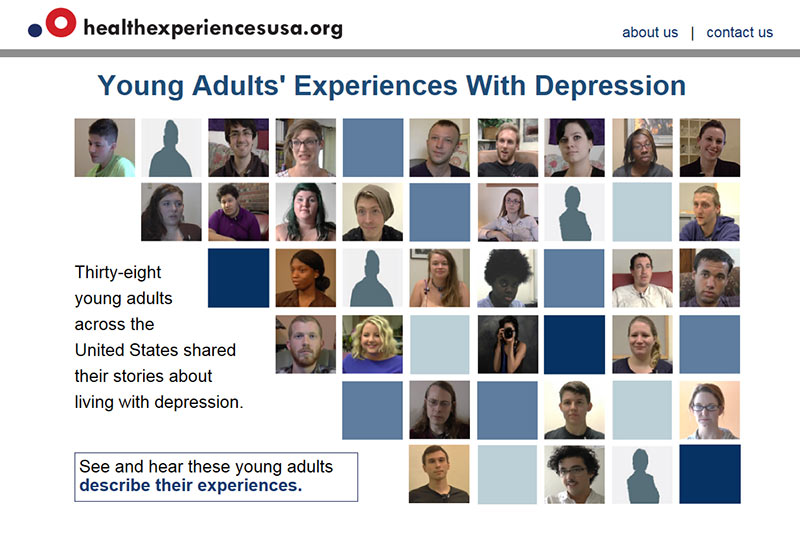 healthexperiencesusa.org

about us | contact us

Young Adults' Experiences With Depression

Thirty-eight young adults across the United States shared their stories about living with depression.

See and hear these young adults describe their experiences.